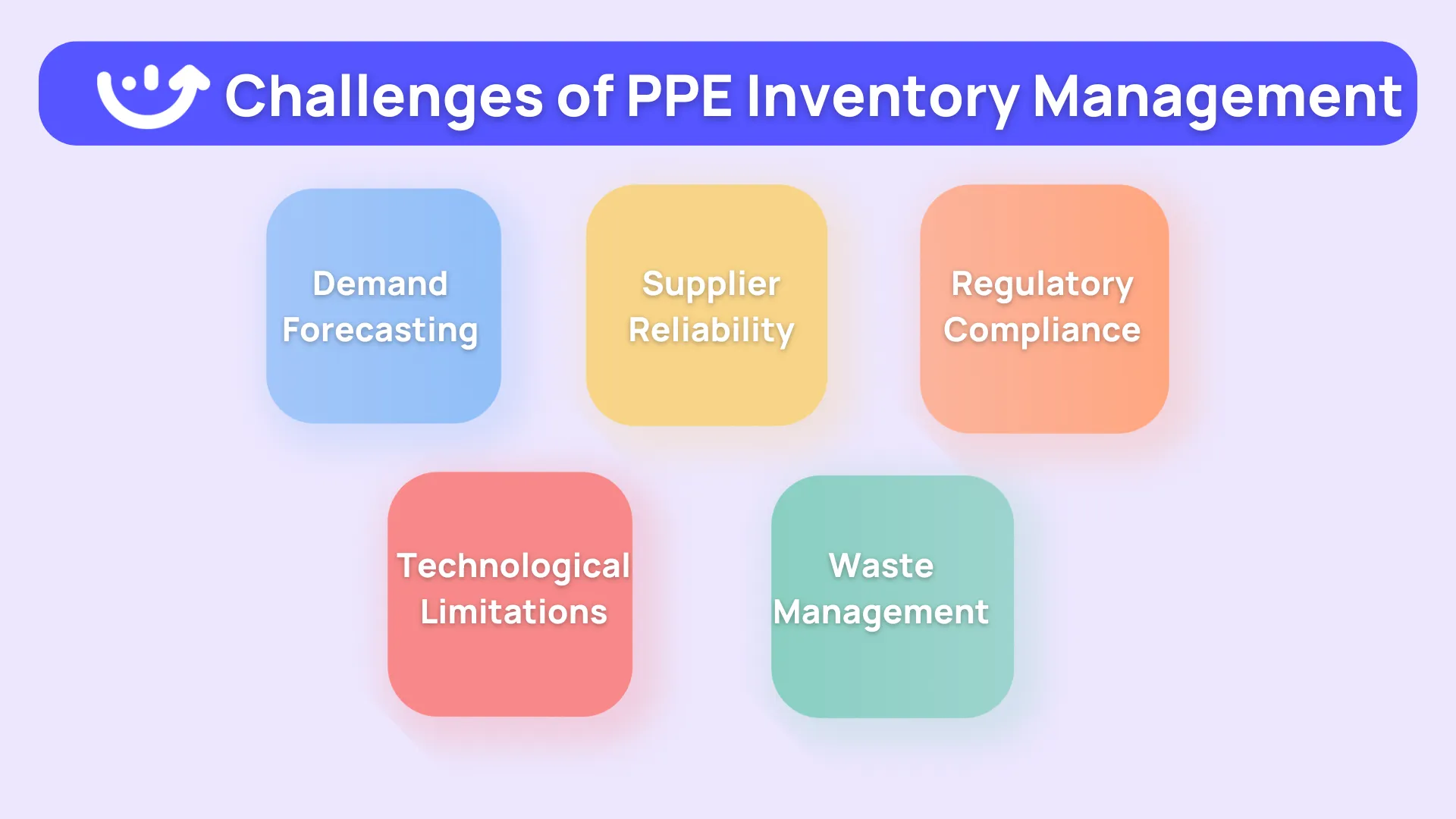 Challenges of PPE Inventory Management

Demand Forecasting

Supplier Reliability

Regulatory Compliance

Technological Limitations

Waste Management